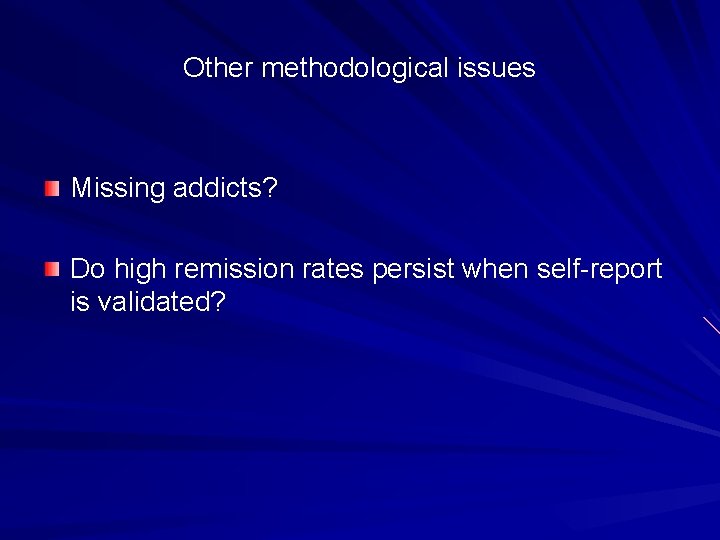 Other methodological issues

Missing addicts?

Do high remission rates persist when self-report is validated?